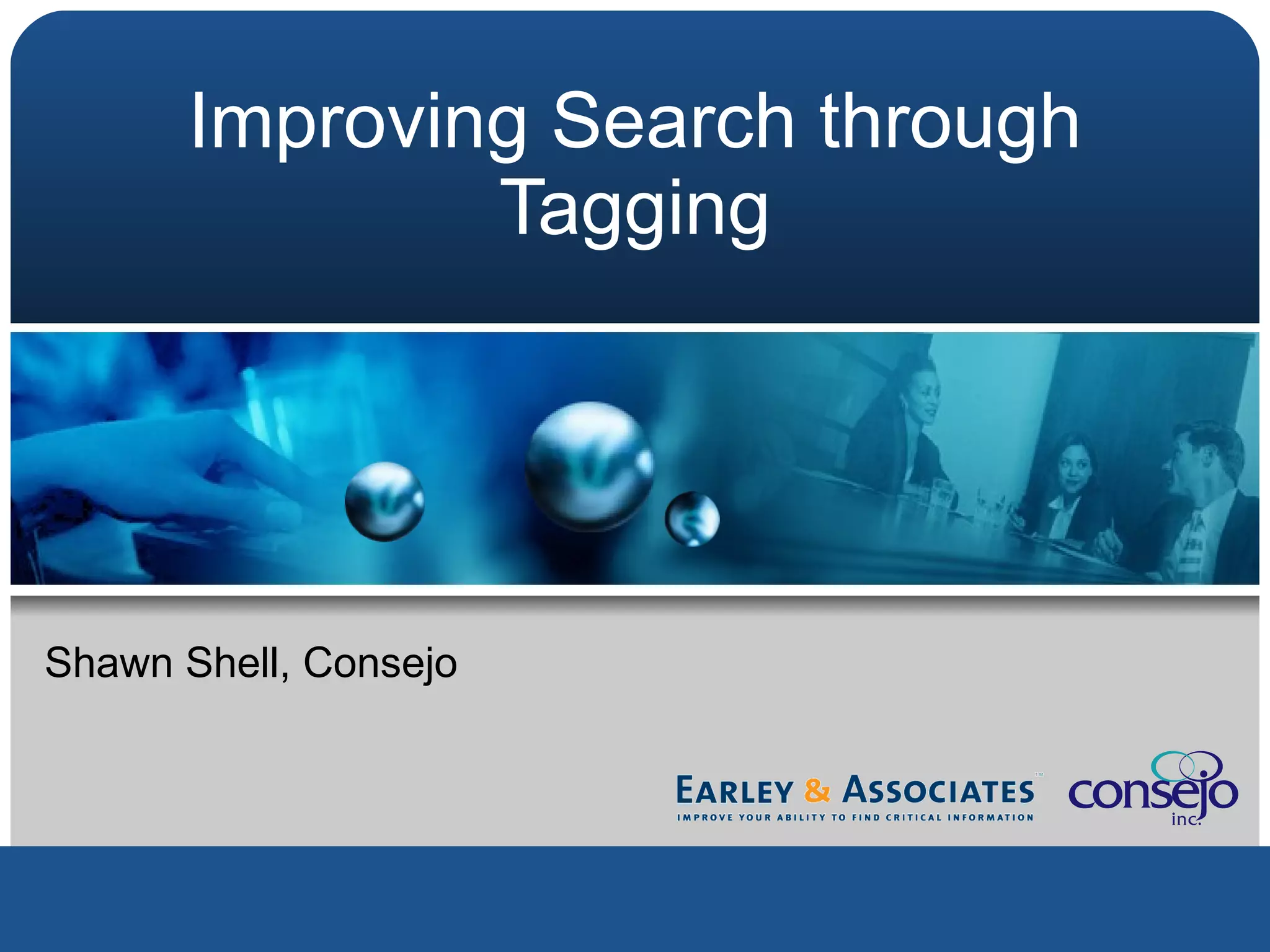 Improving Search through Tagging

Shawn Shell, Consejo

EARLEY & ASSOCIATES™
IMPROVE YOUR ABILITY TO FIND CRITICAL INFORMATION

consejo inc.